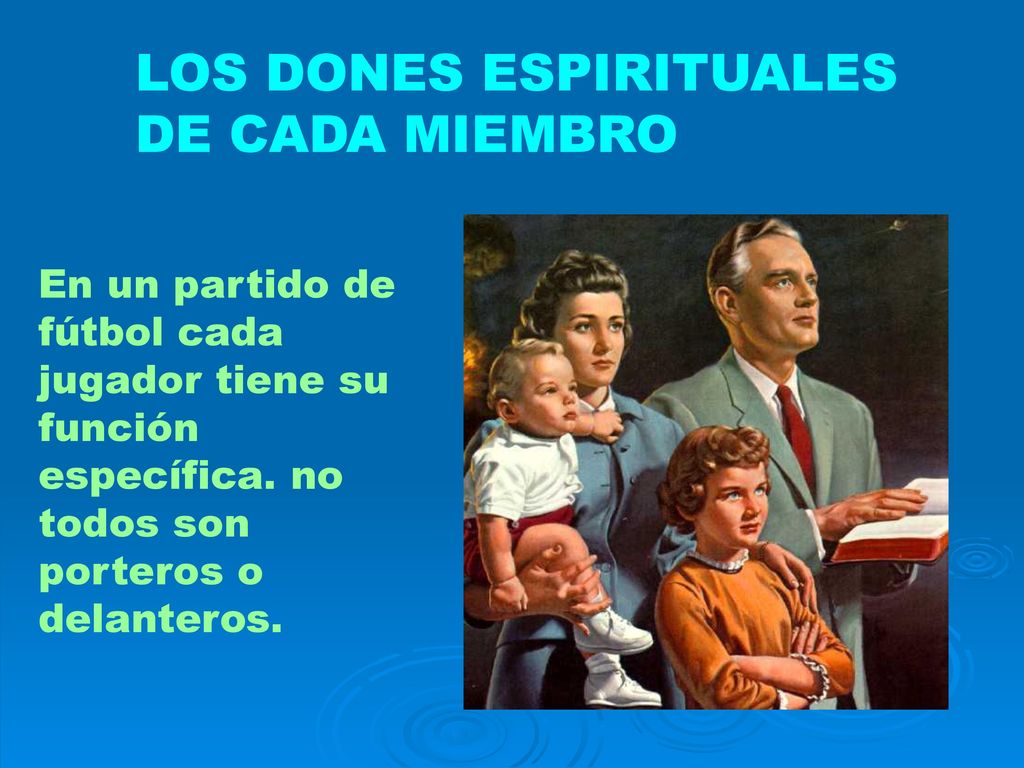 LOS DONES ESPIRITUALES DE CADA MIEMBRO

En un partido de fútbol cada jugador tiene su función específica. no todos son porteros o delanteros.